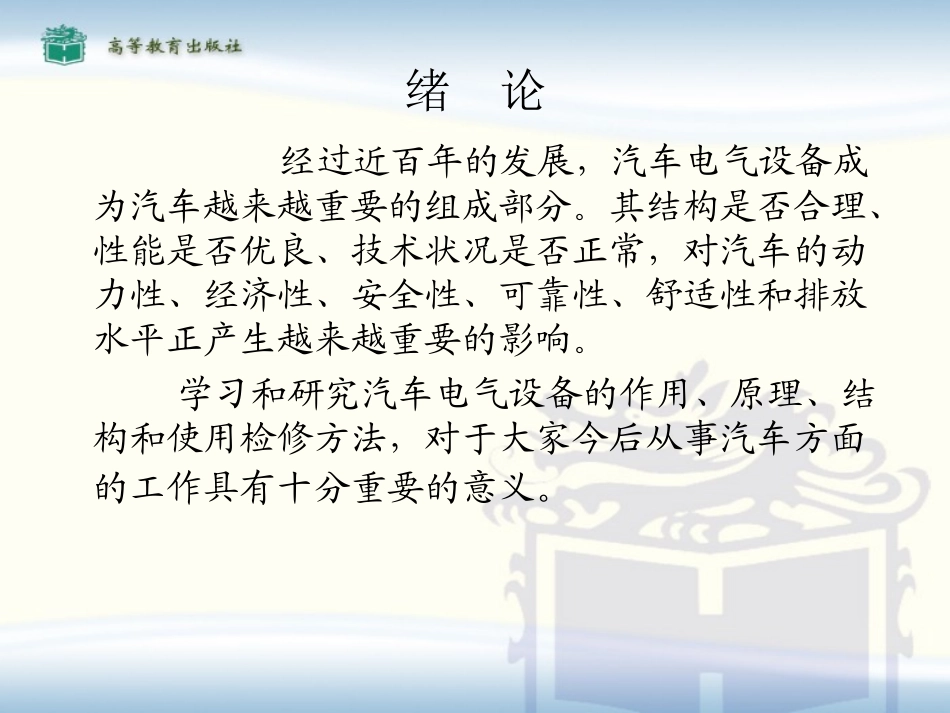 高等教育出版社

绪　论

经过近百年的发展，汽车电气设备成为汽车越来越重要的组成部分。其结构是否合理、性能是否优良、技术状况是否正常，对汽车的动力性、经济性、安全性、可靠性、舒适性和排放水平正产生越来越重要的影响。

学习和研究汽车电气设备的作用、原理、结构和使用检修方法，对于大家今后从事汽车方面的工作具有十分重要的意义。